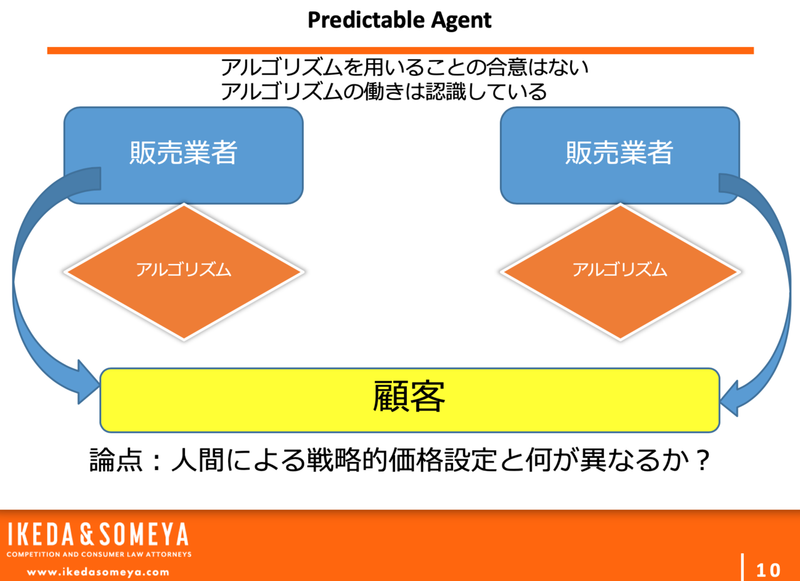 Predictable Agent

アルゴリズムを用いることの合意はない
アルゴリズムの働きは認識している

販売業者

販売業者

アルゴリズム

アルゴリズム

顧客

論点：人間による戦略的価格設定と何が異なるか？

IKEDA & SOMEYA
COMPETITION AND CONSUMER LAW ATTORNEYS
www.ikedasomeya.com

10